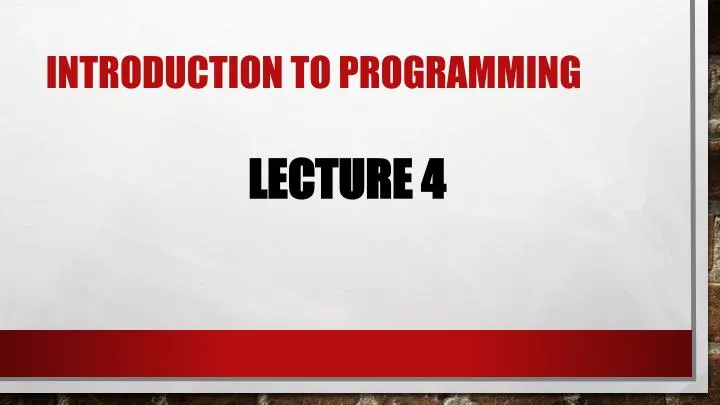 INTRODUCTION TO PROGRAMMING

LECTURE 4